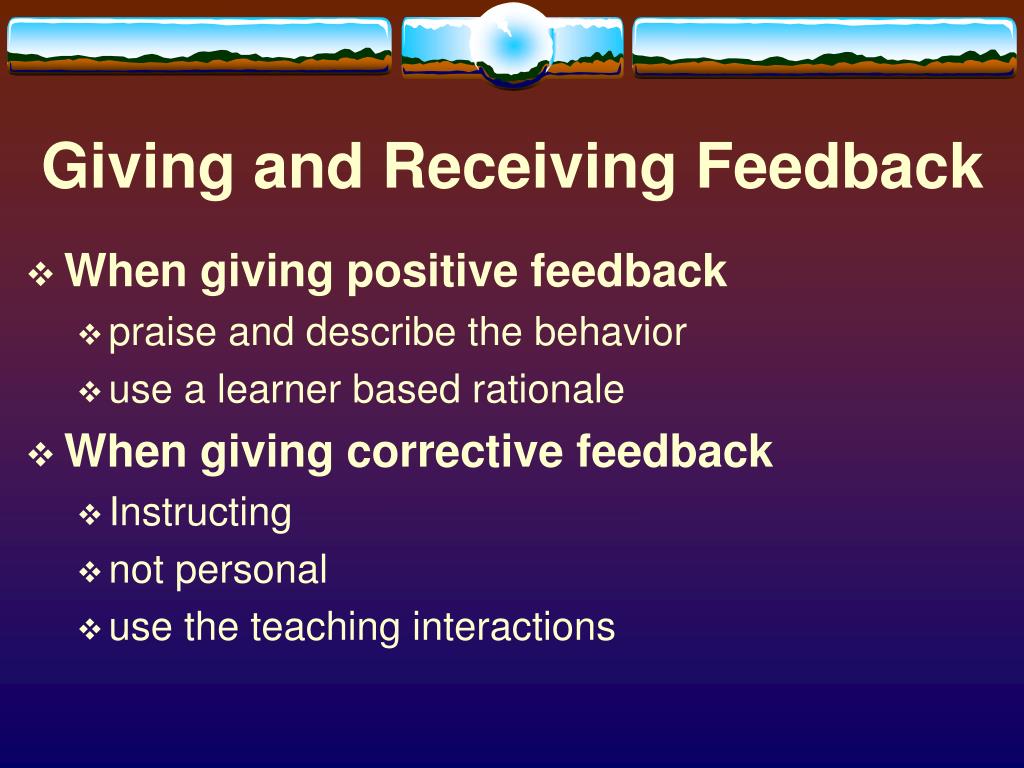 Giving and Receiving Feedback

❖ When giving positive feedback
❖ praise and describe the behavior
❖ use a learner based rationale
❖ When giving corrective feedback
❖ Instructing
❖ not personal
❖ use the teaching interactions